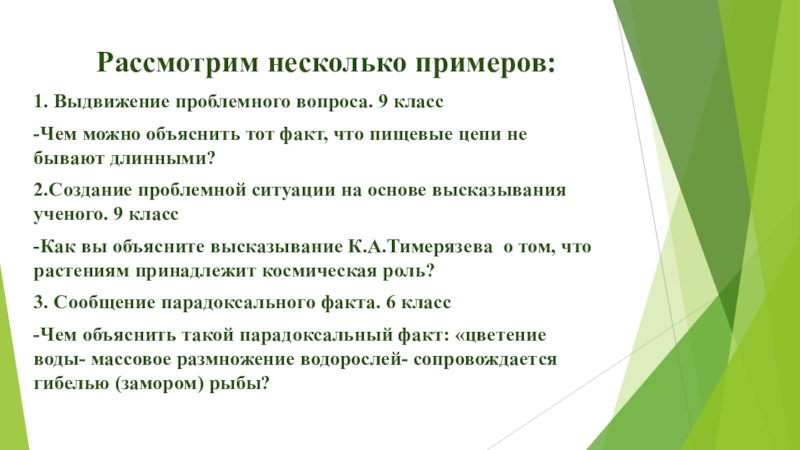 Рассмотрим несколько примеров:

1. Выдвижение проблемного вопроса. 9 класс

-Чем можно объяснить тот факт, что пищевые цепи не бывают длинными?

2.Создание проблемной ситуации на основе высказывания ученого. 9 класс

-Как вы объясните высказывание К.А.Тимерязева о том, что растениям принадлежит космическая роль?

3. Сообщение парадоксального факта. 6 класс

-Чем объяснить такой парадоксальный факт: «цветение воды- массовое размножение водорослей- сопровождается гибелью (замором) рыбы?